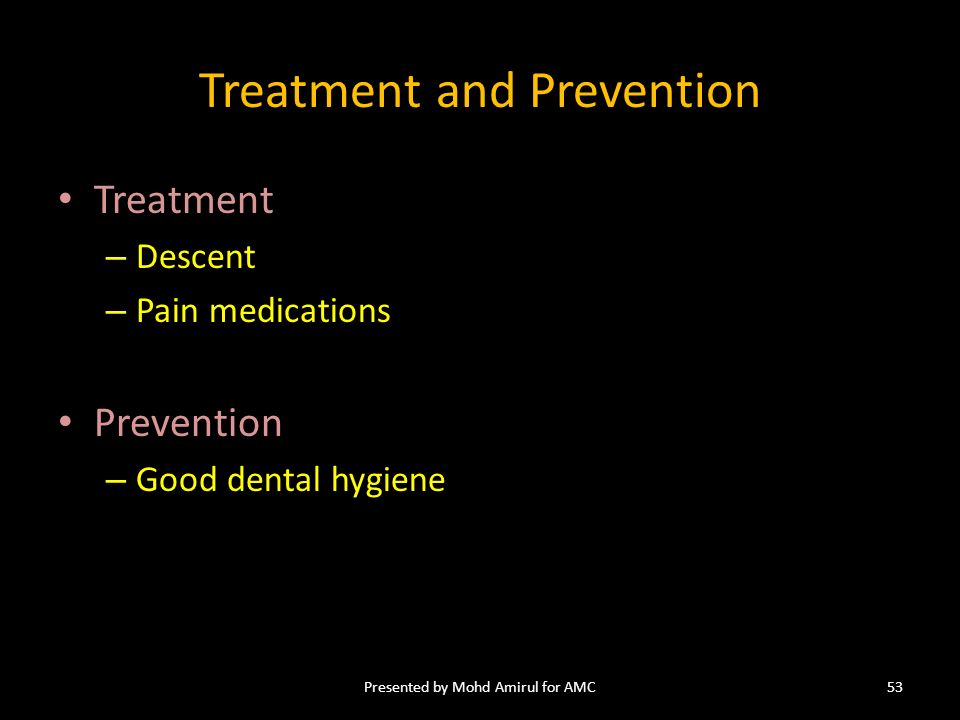 Treatment and Prevention

• Treatment
– Descent
– Pain medications

• Prevention
– Good dental hygiene

Presented by Mohd Amirul for AMC

53